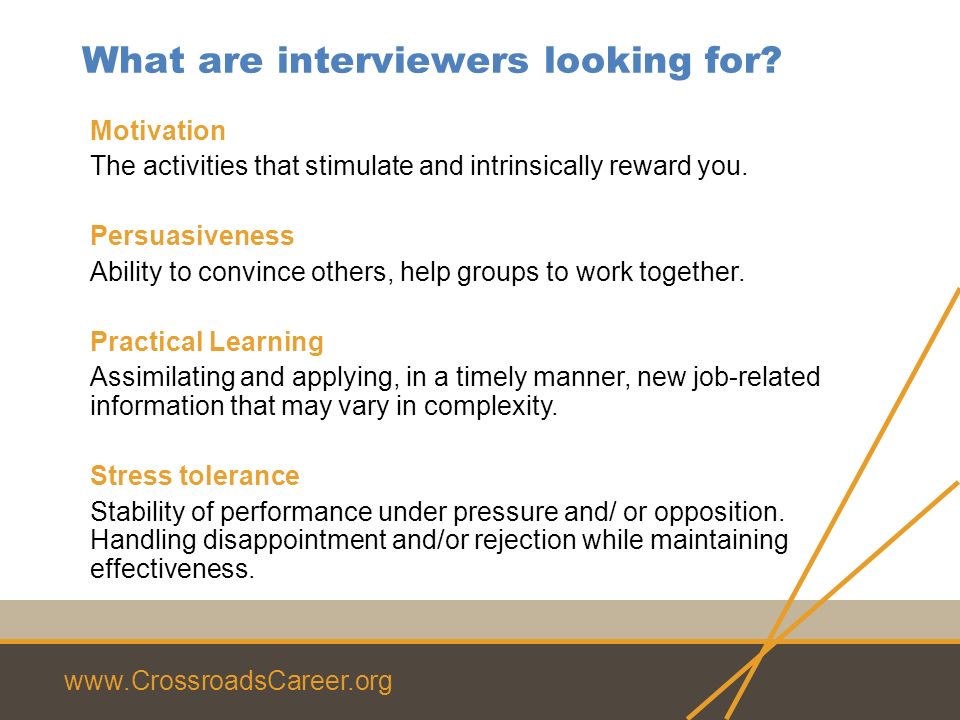 What are interviewers looking for?

Motivation
The activities that stimulate and intrinsically reward you.

Persuasiveness
Ability to convince others, help groups to work together.

Practical Learning
Assimilating and applying, in a timely manner, new job-related information that may vary in complexity.

Stress tolerance
Stability of performance under pressure and/ or opposition. Handling disappointment and/or rejection while maintaining effectiveness.

www.CrossroadsCareer.org